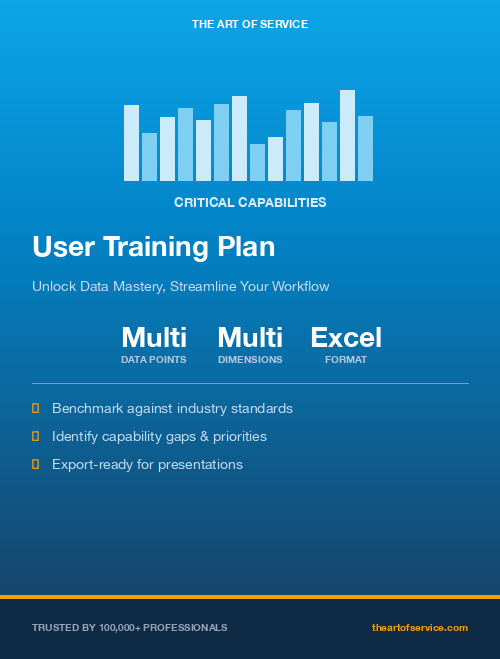 THE ART OF SERVICE

CRITICAL CAPABILITIES

User Training Plan

Unlock Data Mastery, Streamline Your Workflow

Multi
DATA POINTS

Multi
DIMENSIONS

Excel
FORMAT

Benchmark against industry standards

Identify capability gaps & priorities

Export-ready for presentations

TRUSTED BY 100,000+ PROFESSIONALS

theartofservice.com